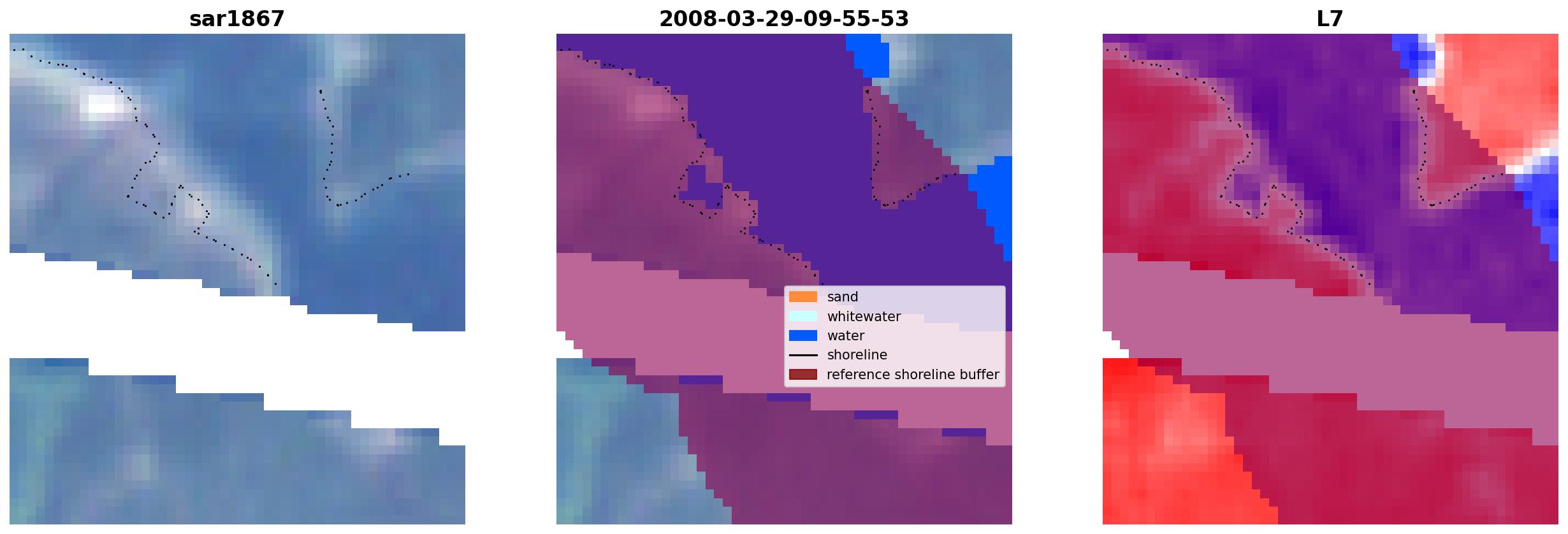 sar1867

2008-03-29-09-55-53

sand
whitewater
water
shoreline
reference shoreline buffer

L7